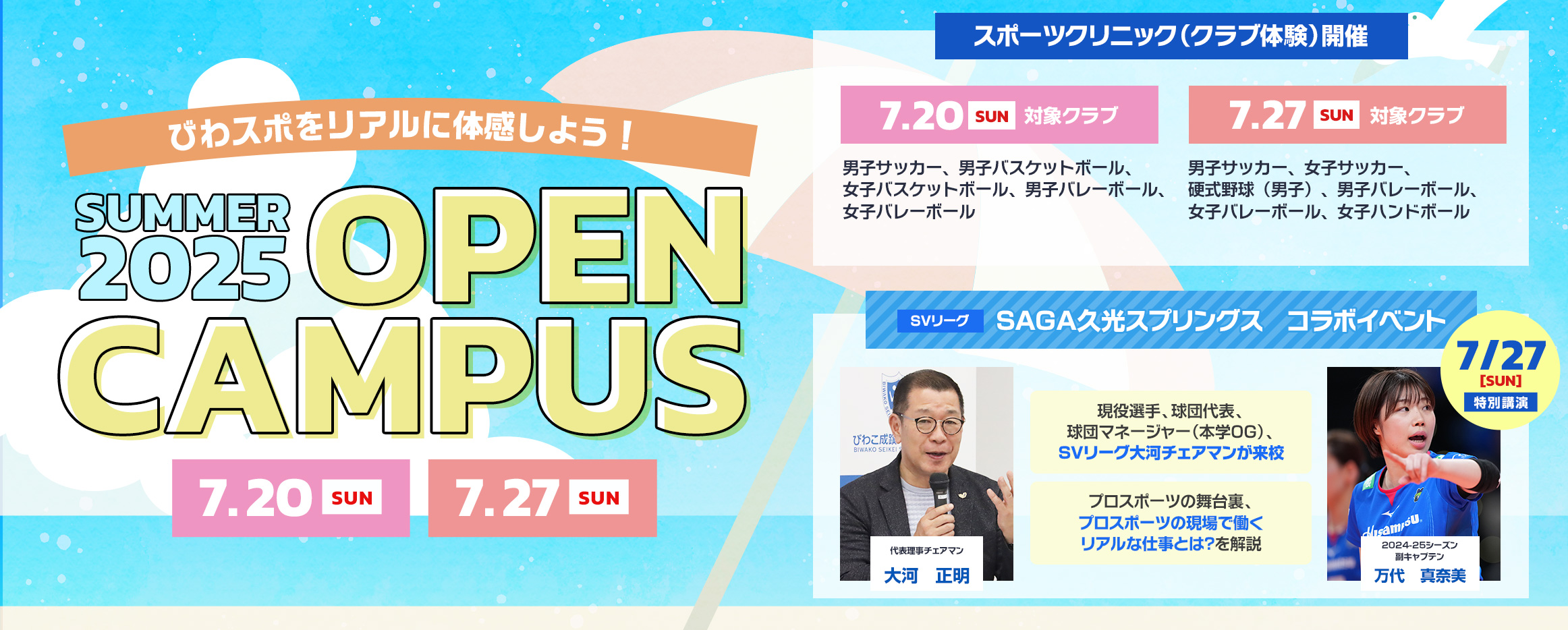 びわスポをリアルに体感しよう！

SUMMER 2025 OPEN CAMPUS

7.20 SUN　7.27 SUN

スポーツクリニック（クラブ体験）開催

7.20 SUN 対象クラブ

男子サッカー、男子バスケットボール、女子バスケットボール、男子バレーボール、女子バレーボール

7.27 SUN 対象クラブ

男子サッカー、女子サッカー、硬式野球（男子）、男子バレーボール、女子バレーボール、女子ハンドボール

SVリーグ SAGA久光スプリングス　コラボイベント

7/27 [SUN] 特別講演

びわこ成蹊 BIWAKO SEIKEI

代表理事チェアマン
大河　正明

現役選手、球団代表、球団マネージャー（本学OG）、SVリーグ大河チェアマンが来校

プロスポーツの舞台裏、プロスポーツの現場で働くリアルな仕事とは?を解説

Hisamitsu

2024-25シーズン
副キャプテン
万代　真奈美